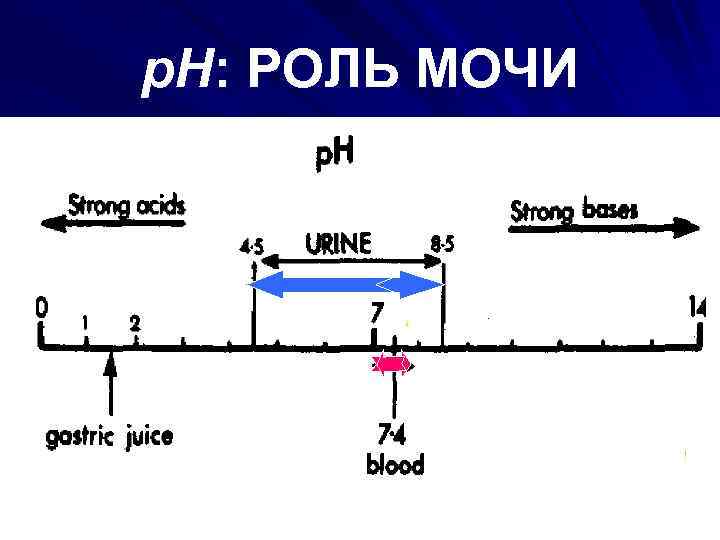 pH: РОЛЬ МОЧИ

pH

Strong acids

Strong bases

4·5 URINE 8·5

0 1 2 7 14

gastric juice

7·4
blood